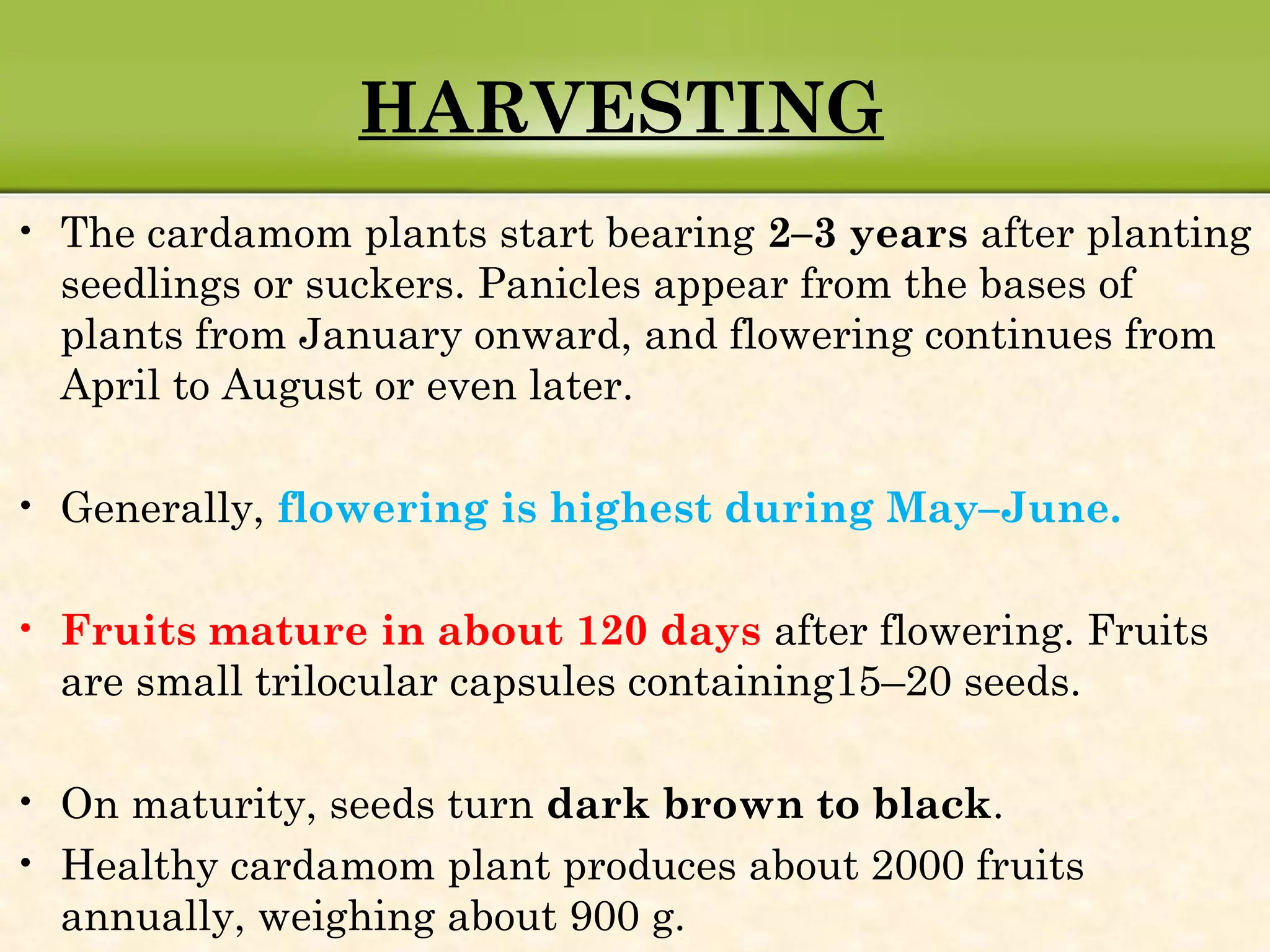 HARVESTING

• The cardamom plants start bearing 2–3 years after planting seedlings or suckers. Panicles appear from the bases of plants from January onward, and flowering continues from April to August or even later.

• Generally, flowering is highest during May–June.

• Fruits mature in about 120 days after flowering. Fruits are small trilocular capsules containing15–20 seeds.

• On maturity, seeds turn dark brown to black.

• Healthy cardamom plant produces about 2000 fruits annually, weighing about 900 g.